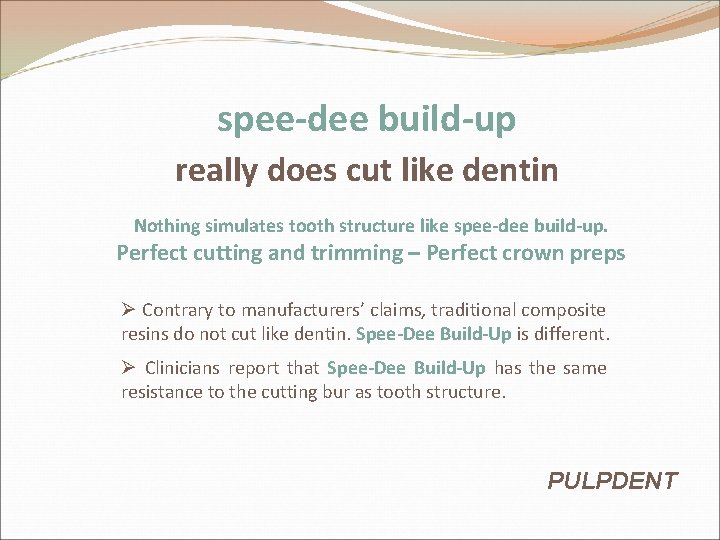 spee-dee build-up

really does cut like dentin

Nothing simulates tooth structure like spee-dee build-up.

Perfect cutting and trimming – Perfect crown preps

➢ Contrary to manufacturers' claims, traditional composite resins do not cut like dentin. Spee-Dee Build-Up is different.

➢ Clinicians report that Spee-Dee Build-Up has the same resistance to the cutting bur as tooth structure.

PULPDENT